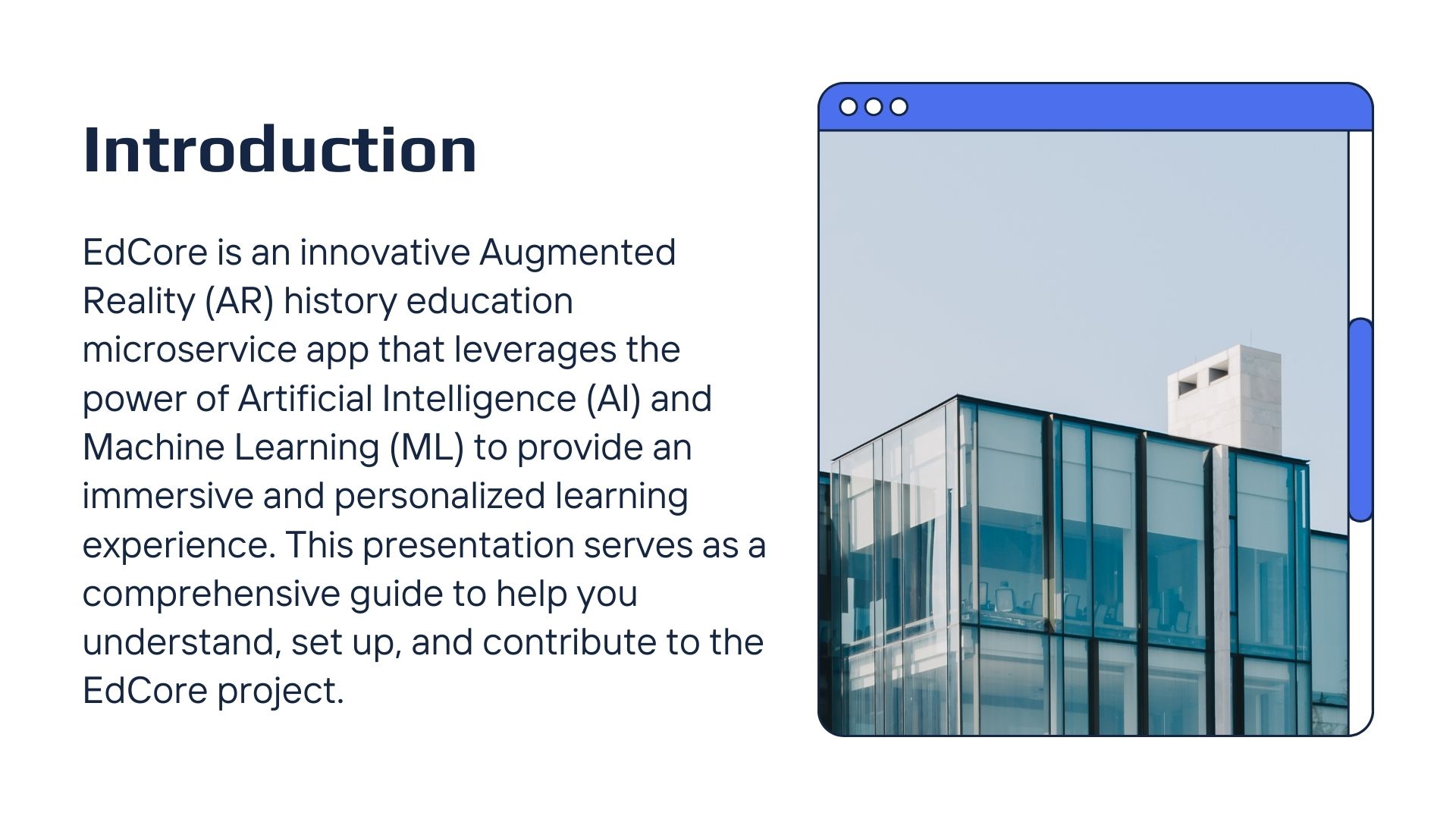 Introduction

EdCore is an innovative Augmented Reality (AR) history education microservice app that leverages the power of Artificial Intelligence (AI) and Machine Learning (ML) to provide an immersive and personalized learning experience. This presentation serves as a comprehensive guide to help you understand, set up, and contribute to the EdCore project.